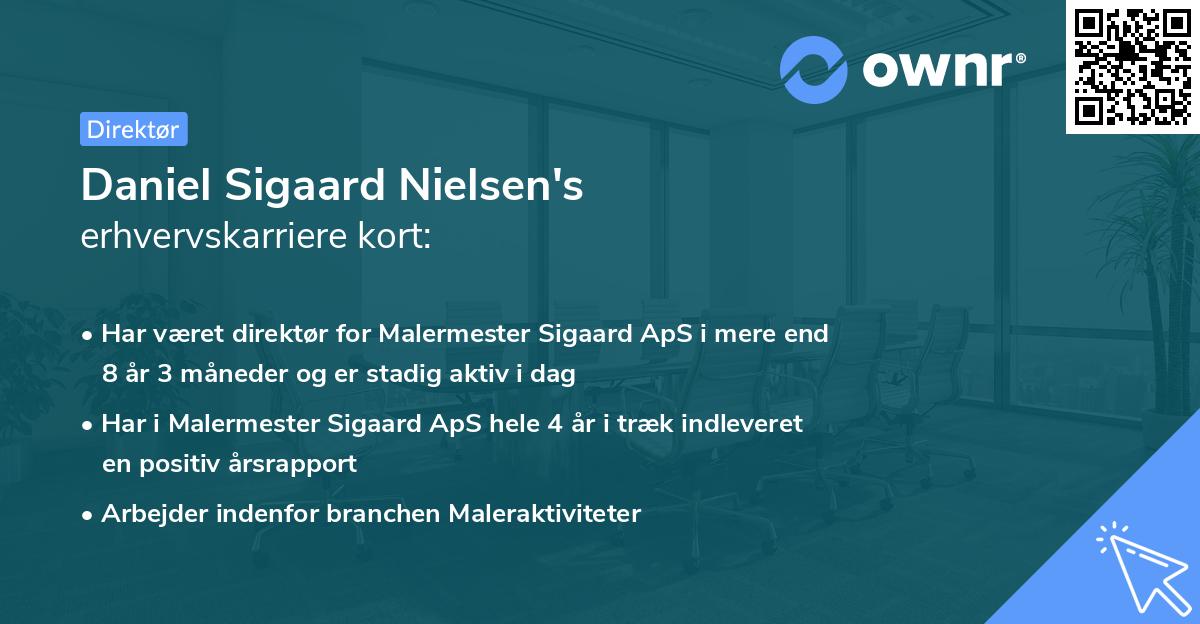 ownr®

Direktør

Daniel Sigaard Nielsen's
erhvervskarriere kort:

• Har været direktør for Malermester Sigaard ApS i mere end 8 år 3 måneder og er stadig aktiv i dag

• Har i Malermester Sigaard ApS hele 4 år i træk indleveret en positiv årsrapport

• Arbejder indenfor branchen Maleraktiviteter